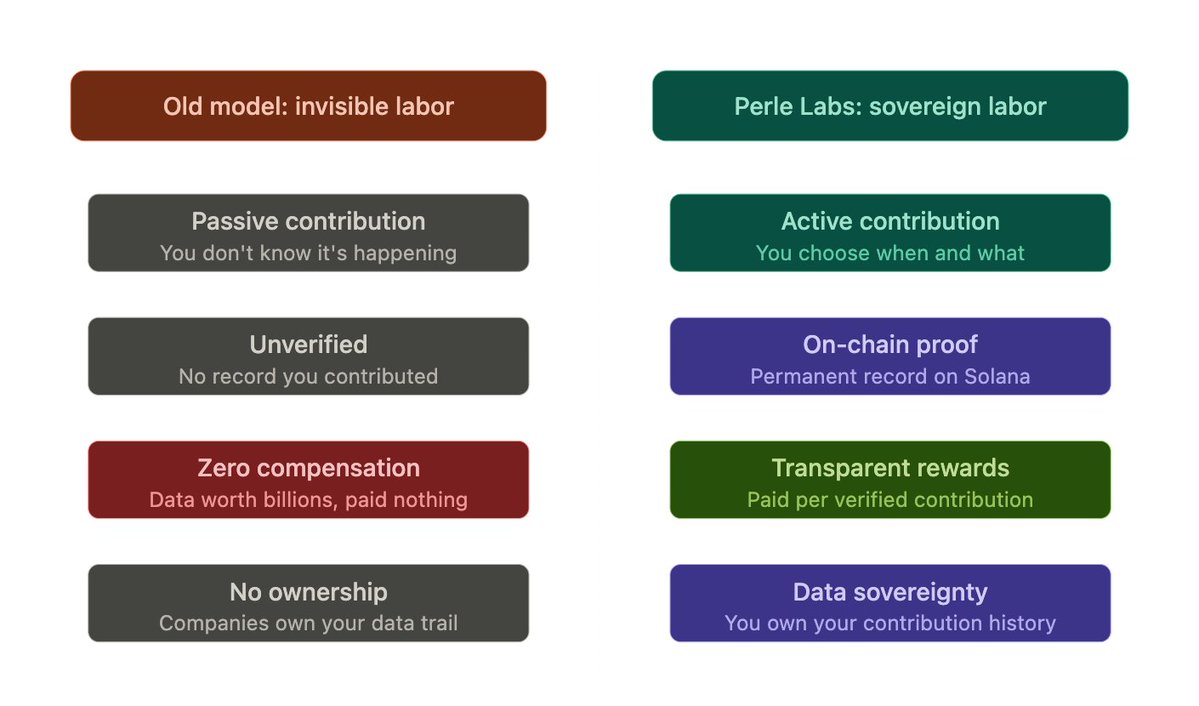 Old model: invisible labor

Passive contribution
You don't know it's happening

Unverified
No record you contributed

Zero compensation
Data worth billions, paid nothing

No ownership
Companies own your data trail

Perle Labs: sovereign labor

Active contribution
You choose when and what

On-chain proof
Permanent record on Solana

Transparent rewards
Paid per verified contribution

Data sovereignty
You own your contribution history